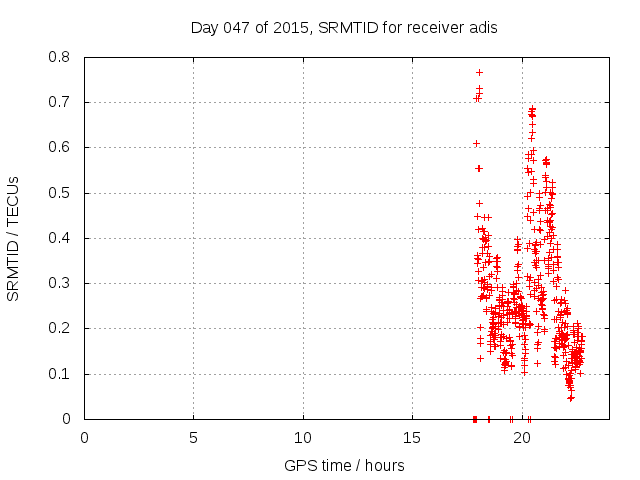 Day 047 of 2015, SRMTID for receiver adis

SRMTID / TECUs

0.8
0.7
0.6
0.5
0.4
0.3
0.2
0.1
0

0
5
10
15
20

GPS time / hours